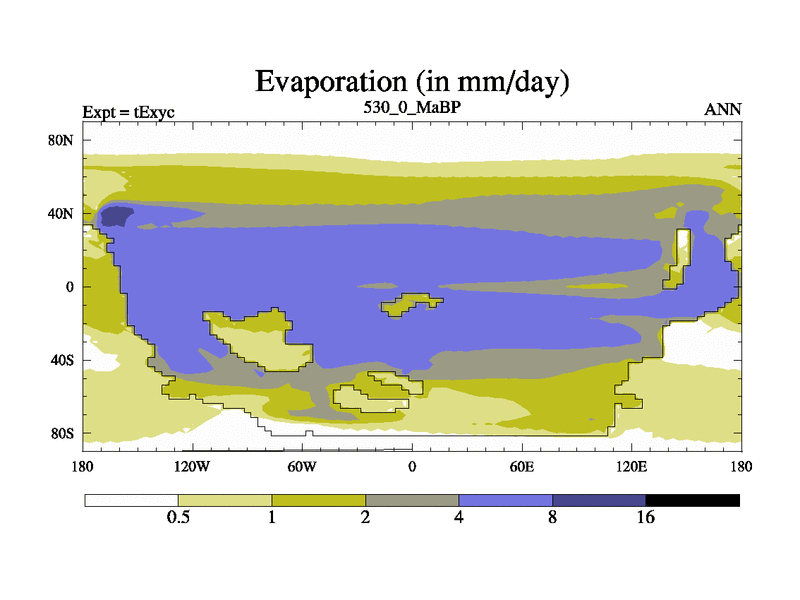 Evaporation (in mm/day)

Expt = tExyc

530_0_MaBP

ANN

80N

40N

0

40S

80S

180

120W

60W

0

60E

120E

180

0.5

1

2

4

8

16